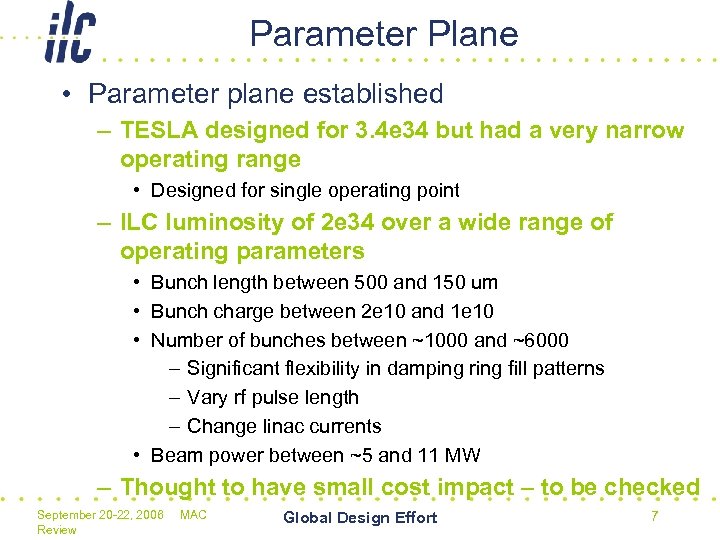 ilc

Parameter Plane

• Parameter plane established
 – TESLA designed for 3.4e34 but had a very narrow operating range
  • Designed for single operating point
 – ILC luminosity of 2e34 over a wide range of operating parameters
  • Bunch length between 500 and 150 um
  • Bunch charge between 2e10 and 1e10
  • Number of bunches between ~1000 and ~6000
   – Significant flexibility in damping ring fill patterns
   – Vary rf pulse length
   – Change linac currents
  • Beam power between ~5 and 11 MW
 – Thought to have small cost impact – to be checked

September 20-22, 2006 MAC Review

Global Design Effort

7